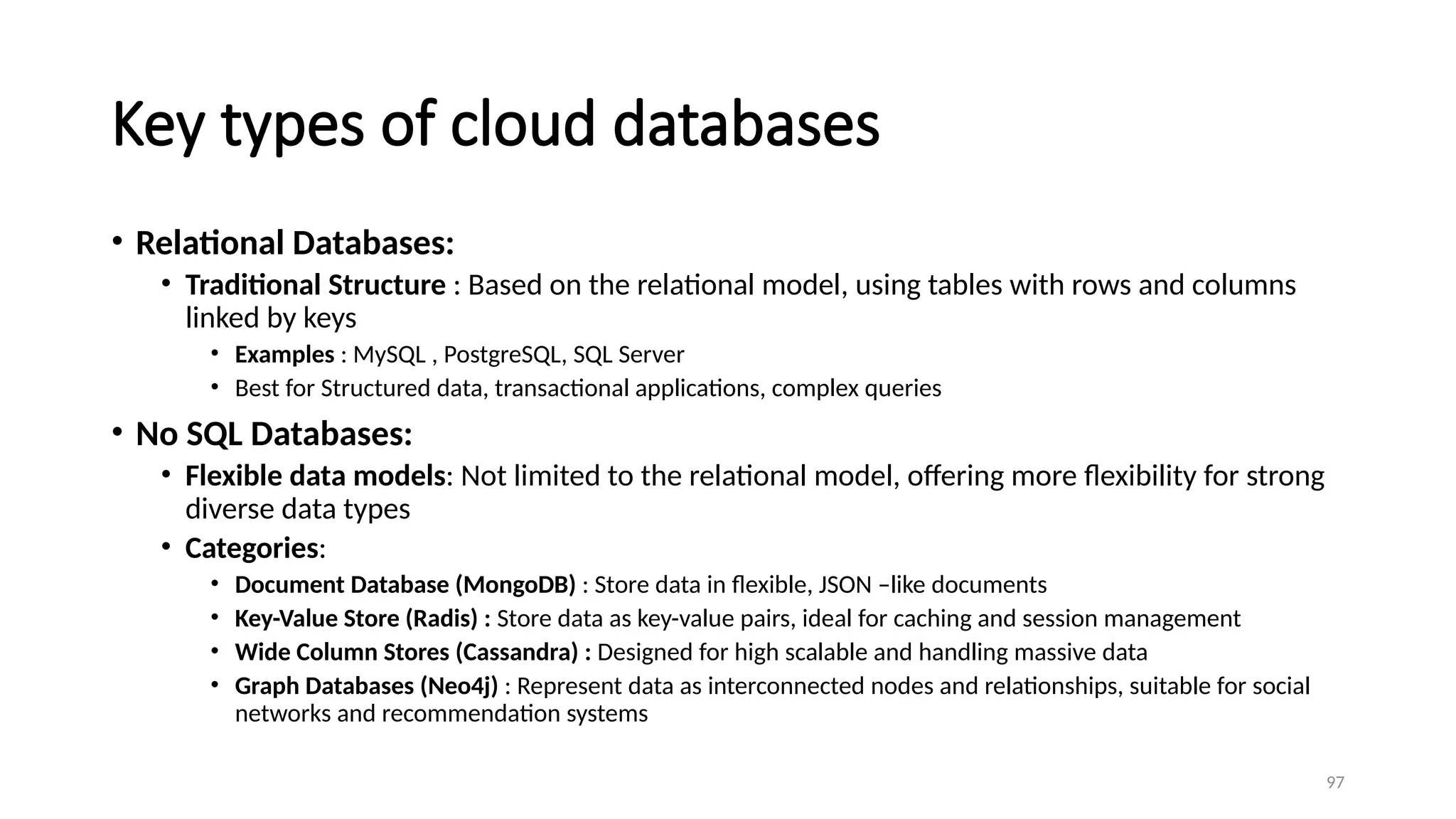 Key types of cloud databases

• Relational Databases:
  • Traditional Structure : Based on the relational model, using tables with rows and columns linked by keys
    • Examples : MySQL , PostgreSQL, SQL Server
    • Best for Structured data, transactional applications, complex queries
• No SQL Databases:
  • Flexible data models: Not limited to the relational model, offering more flexibility for strong diverse data types
  • Categories:
    • Document Database (MongoDB) : Store data in flexible, JSON –like documents
    • Key-Value Store (Radis) : Store data as key-value pairs, ideal for caching and session management
    • Wide Column Stores (Cassandra) : Designed for high scalable and handling massive data
    • Graph Databases (Neo4j) : Represent data as interconnected nodes and relationships, suitable for social networks and recommendation systems

97